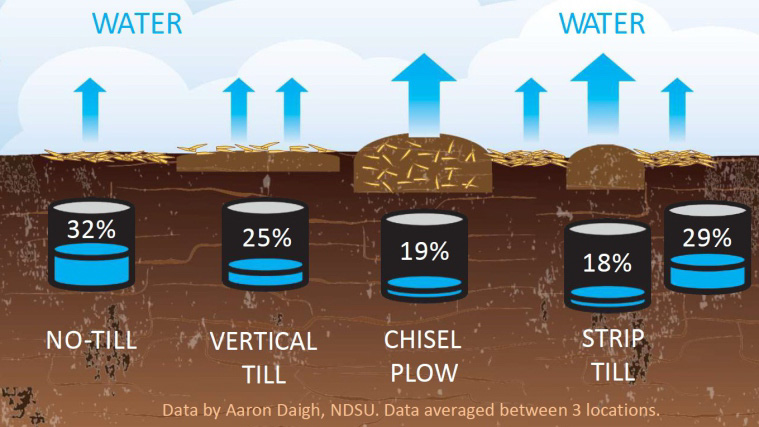 WATER

WATER

32%

25%

19%

18%

29%

NO-TILL

VERTICAL TILL

CHISEL PLOW

STRIP TILL

Data by Aaron Daigh, NDSU. Data averaged between 3 locations.